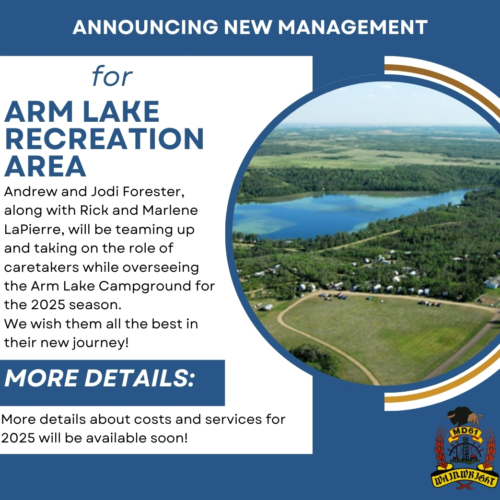 ANNOUNCING NEW MANAGEMENT

for

ARM LAKE RECREATION AREA

Andrew and Jodi Forester, along with Rick and Marlene LaPierre, will be teaming up and taking on the role of caretakers while overseeing the Arm Lake Campground for the 2025 season.
We wish them all the best in their new journey!

MORE DETAILS:

More details about costs and services for 2025 will be available soon!

MD61
WAINWRIGHT